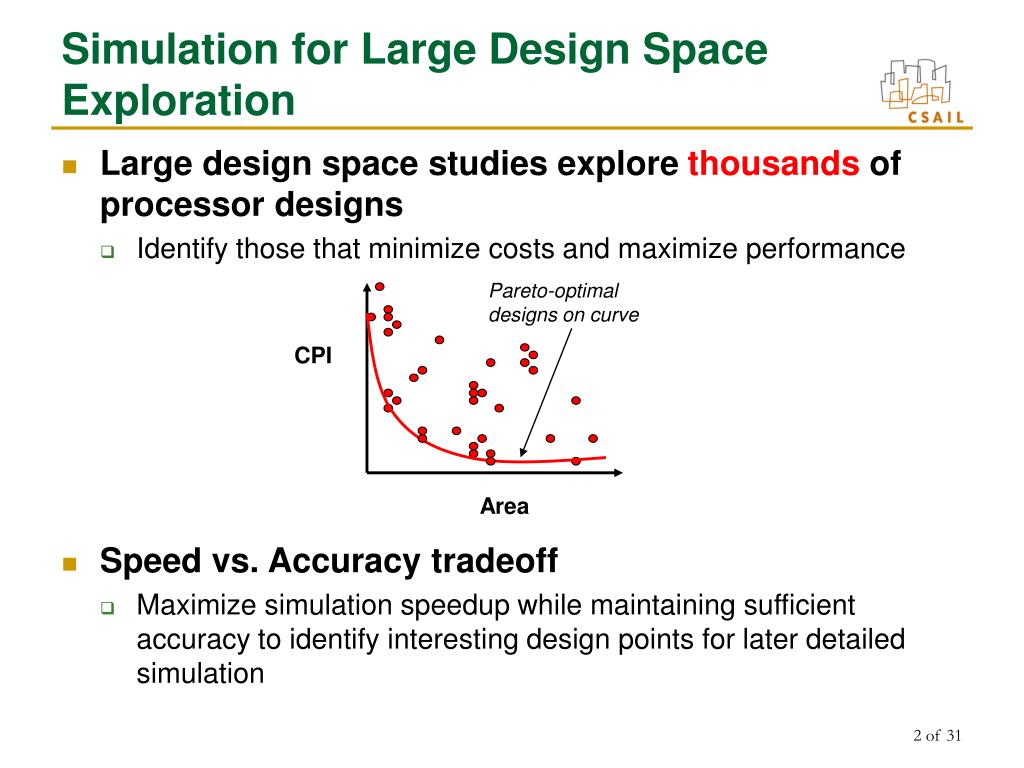 Simulation for Large Design Space Exploration

CSAIL

Large design space studies explore thousands of processor designs

Identify those that minimize costs and maximize performance

Pareto-optimal designs on curve

CPI

Area

Speed vs. Accuracy tradeoff

Maximize simulation speedup while maintaining sufficient accuracy to identify interesting design points for later detailed simulation

2 of 31